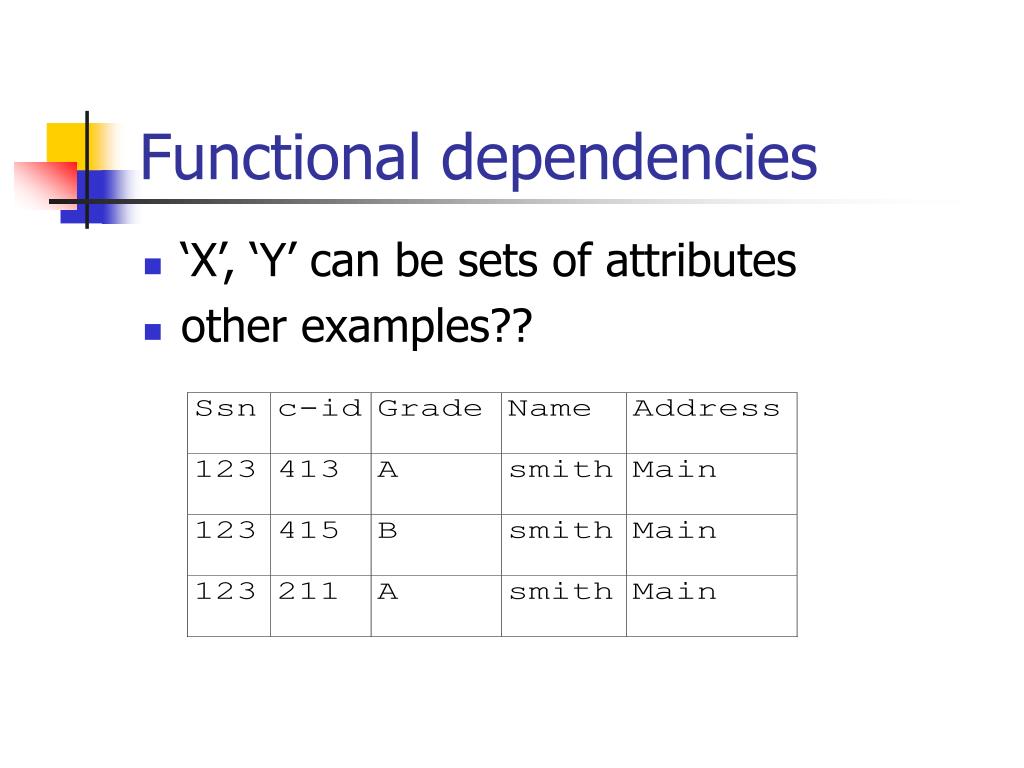 Functional dependencies

- ‘X’, ‘Y’ can be sets of attributes
- other examples??

| Ssn | c-id | Grade | Name | Address |
|---|---|---|---|---|
| 123 | 413 | A | smith | Main |
| 123 | 415 | B | smith | Main |
| 123 | 211 | A | smith | Main |